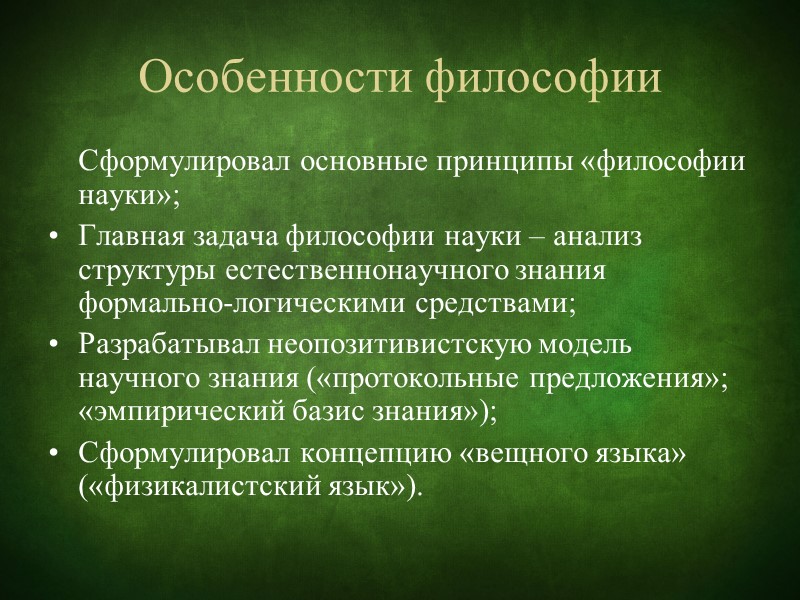 Особенности философии

Сформулировал основные принципы «философии науки»;

• Главная задача философии науки – анализ структуры естественнонаучного знания формально-логическими средствами;

• Разрабатывал неопозитивистскую модель научного знания («протокольные предложения»; «эмпирический базис знания»);

• Сформулировал концепцию «вещного языка» («физикалистский язык»).